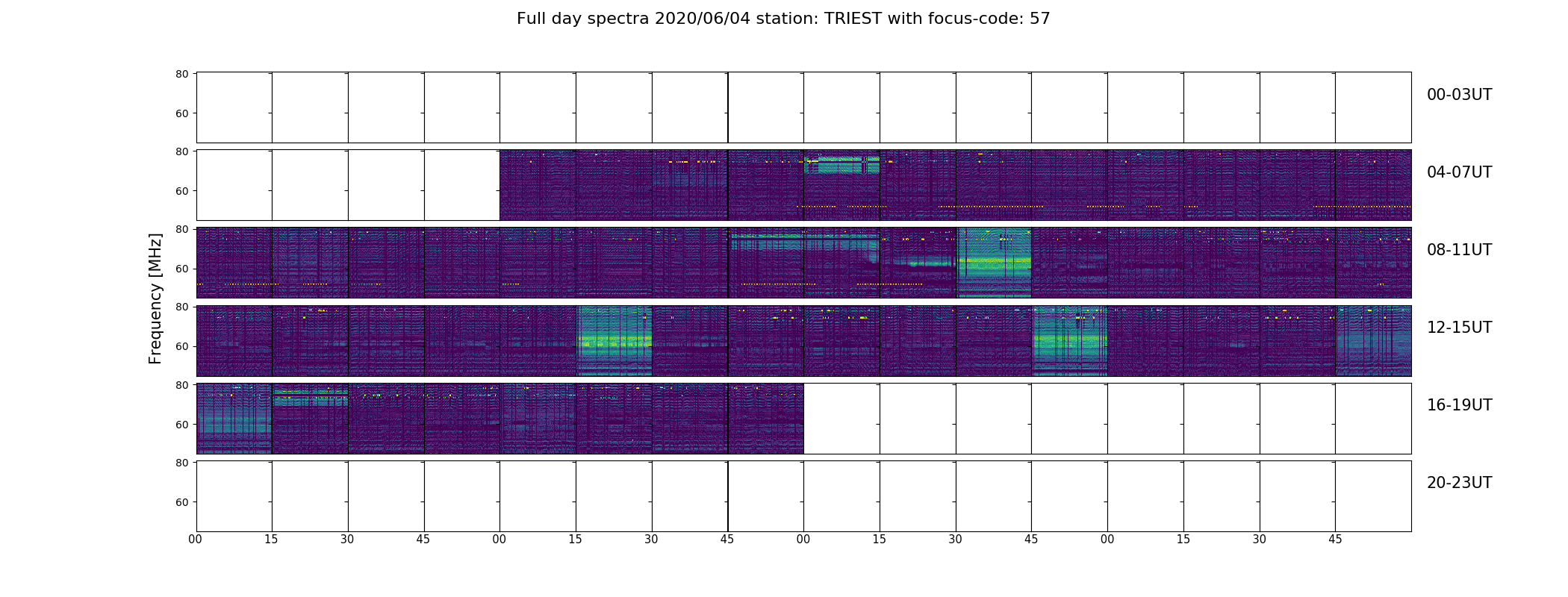 Full day spectra 2020/06/04 station: TRIEST with focus-code: 57

Frequency [MHz]

80
60
00-03UT

80
60
04-07UT

80
60
08-11UT

80
60
12-15UT

80
60
16-19UT

80
60
20-23UT

00 15 30 45 00 15 30 45 00 15 30 45 00 15 30 45